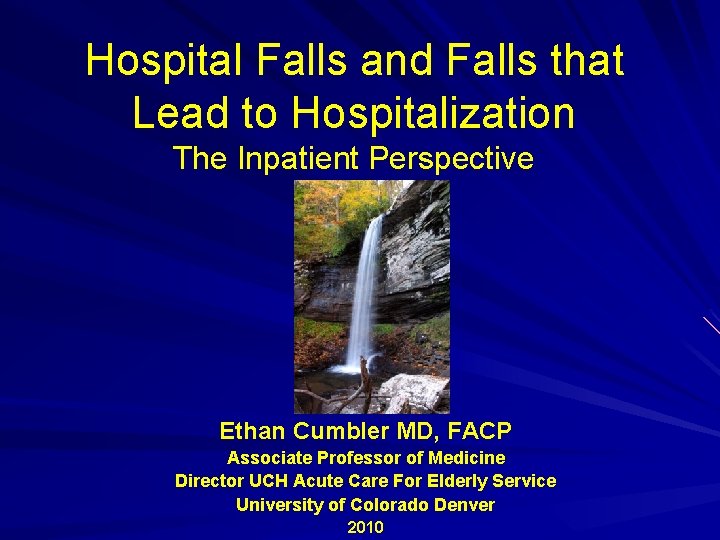 Hospital Falls and Falls that Lead to Hospitalization
The Inpatient Perspective

Ethan Cumbler MD, FACP
Associate Professor of Medicine
Director UCH Acute Care For Elderly Service
University of Colorado Denver
2010